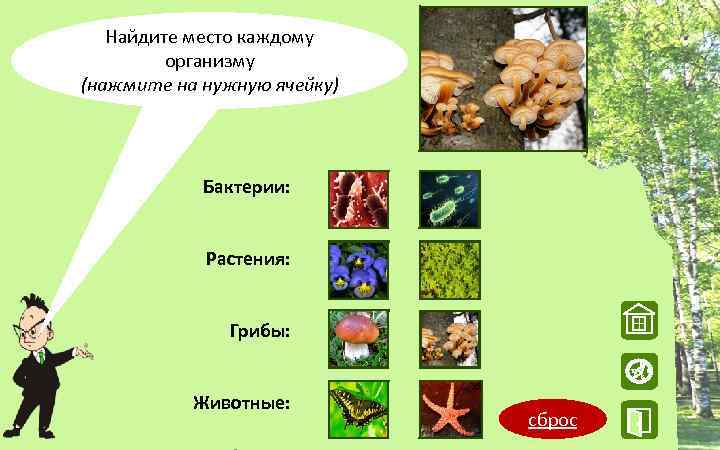 Найдите место каждому организму
(нажмите на нужную ячейку)

Бактерии:

Растения:

Грибы:

Животные:

сброс